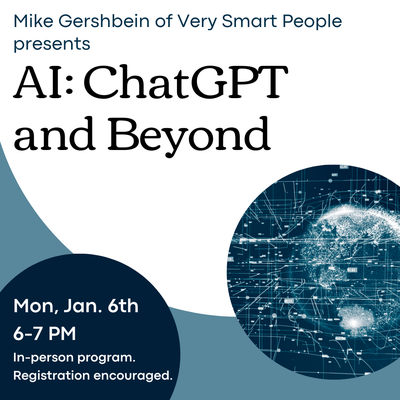 Mike Gershbein of Very Smart People presents

AI: ChatGPT and Beyond

Mon, Jan. 6th
6-7 PM
In-person program.
Registration encouraged.